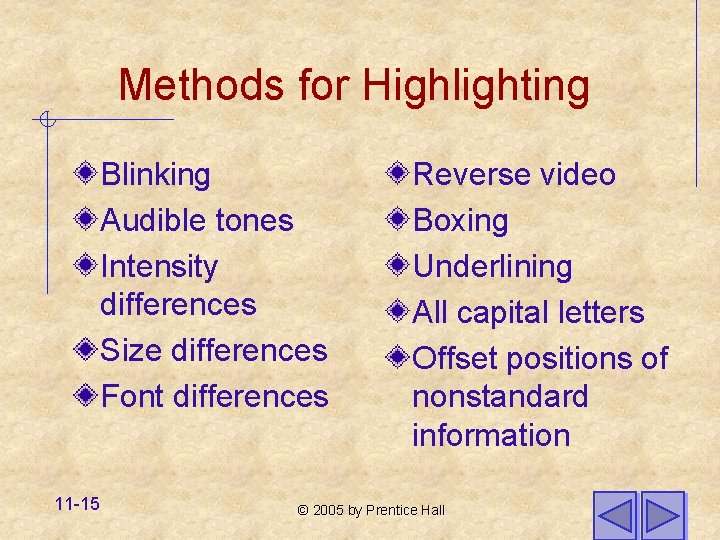 Methods for Highlighting

Blinking
Audible tones
Intensity differences
Size differences
Font differences

Reverse video
Boxing
Underlining
All capital letters
Offset positions of nonstandard information

11-15

© 2005 by Prentice Hall